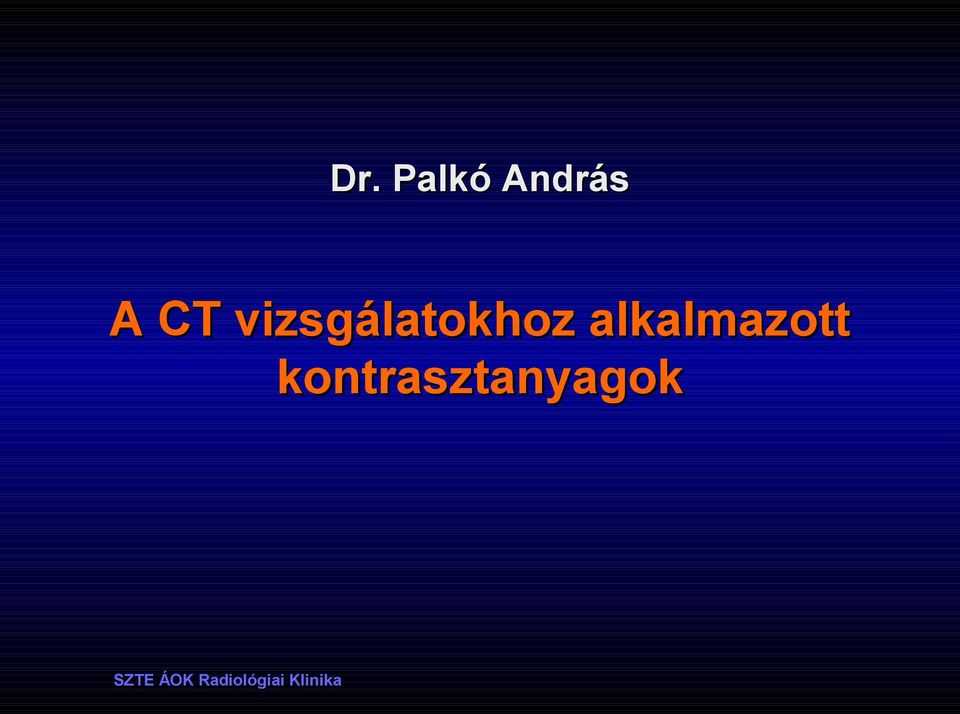 Dr. Palkó András

A CT vizsgálatokhoz alkalmazott kontrasztanyagok

SZTE ÁOK Radiológiai Klinika